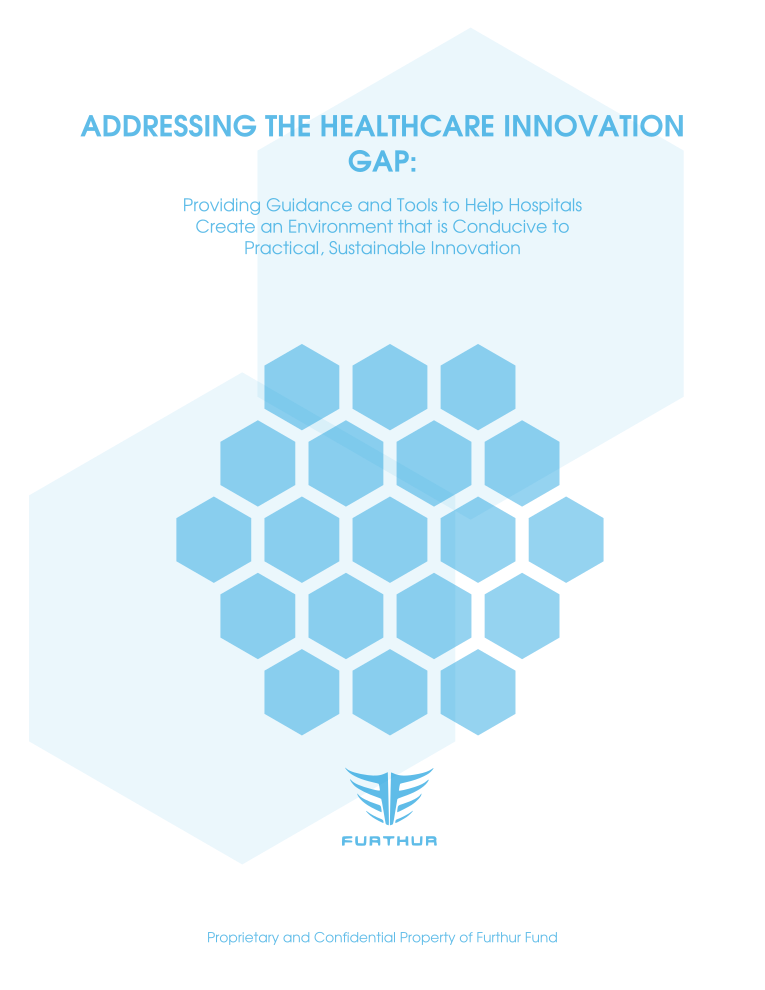 ADDRESSING THE HEALTHCARE INNOVATION GAP:

Providing Guidance and Tools to Help Hospitals Create an Environment that is Conducive to Practical, Sustainable Innovation

FURTHUR

Proprietary and Confidential Property of Furthur Fund